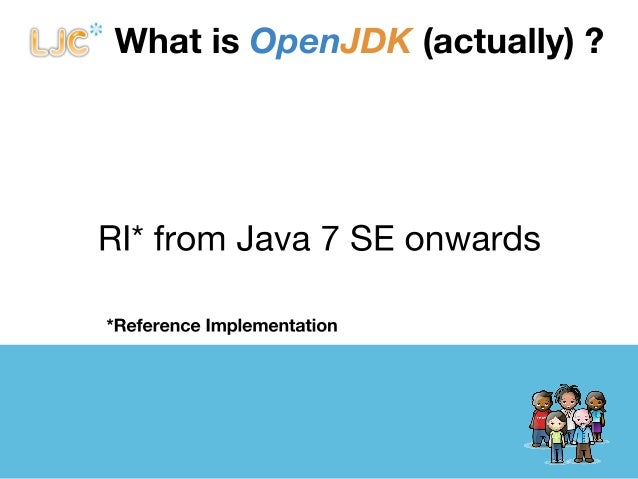 LJC* What is OpenJDK (actually) ?

RI* from Java 7 SE onwards

*Reference Implementation